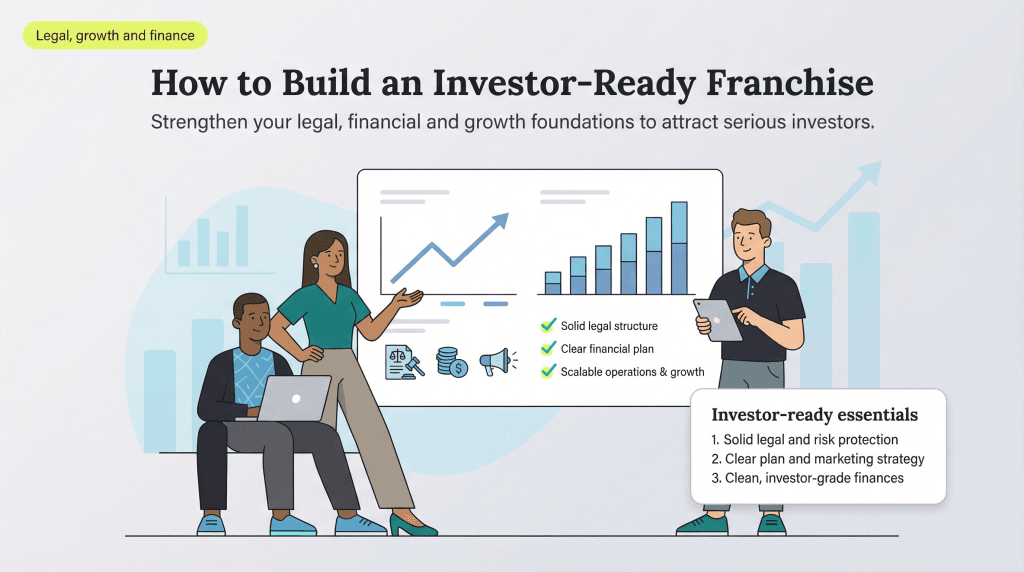 Legal, growth and finance

How to Build an Investor-Ready Franchise

Strengthen your legal, financial and growth foundations to attract serious investors.

Solid legal structure
Clear financial plan
Scalable operations & growth

Investor-ready essentials
1. Solid legal and risk protection
2. Clear plan and marketing strategy
3. Clean, investor-grade finances